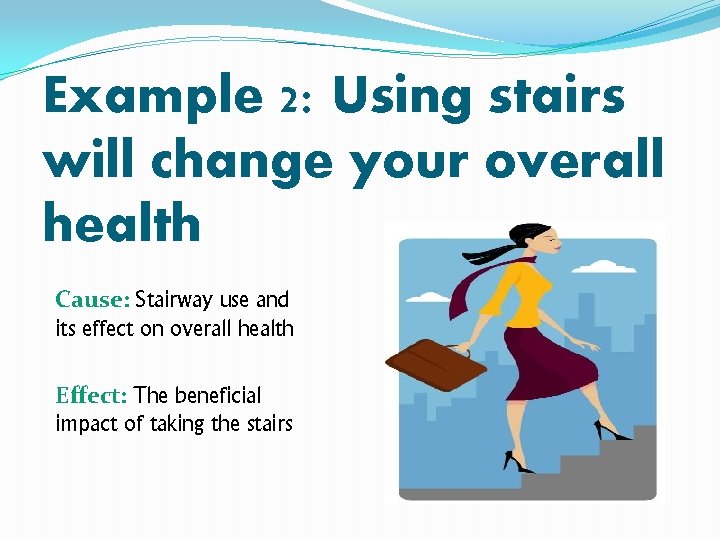 Example 2: Using stairs will change your overall health

Cause: Stairway use and its effect on overall health

Effect: The beneficial impact of taking the stairs